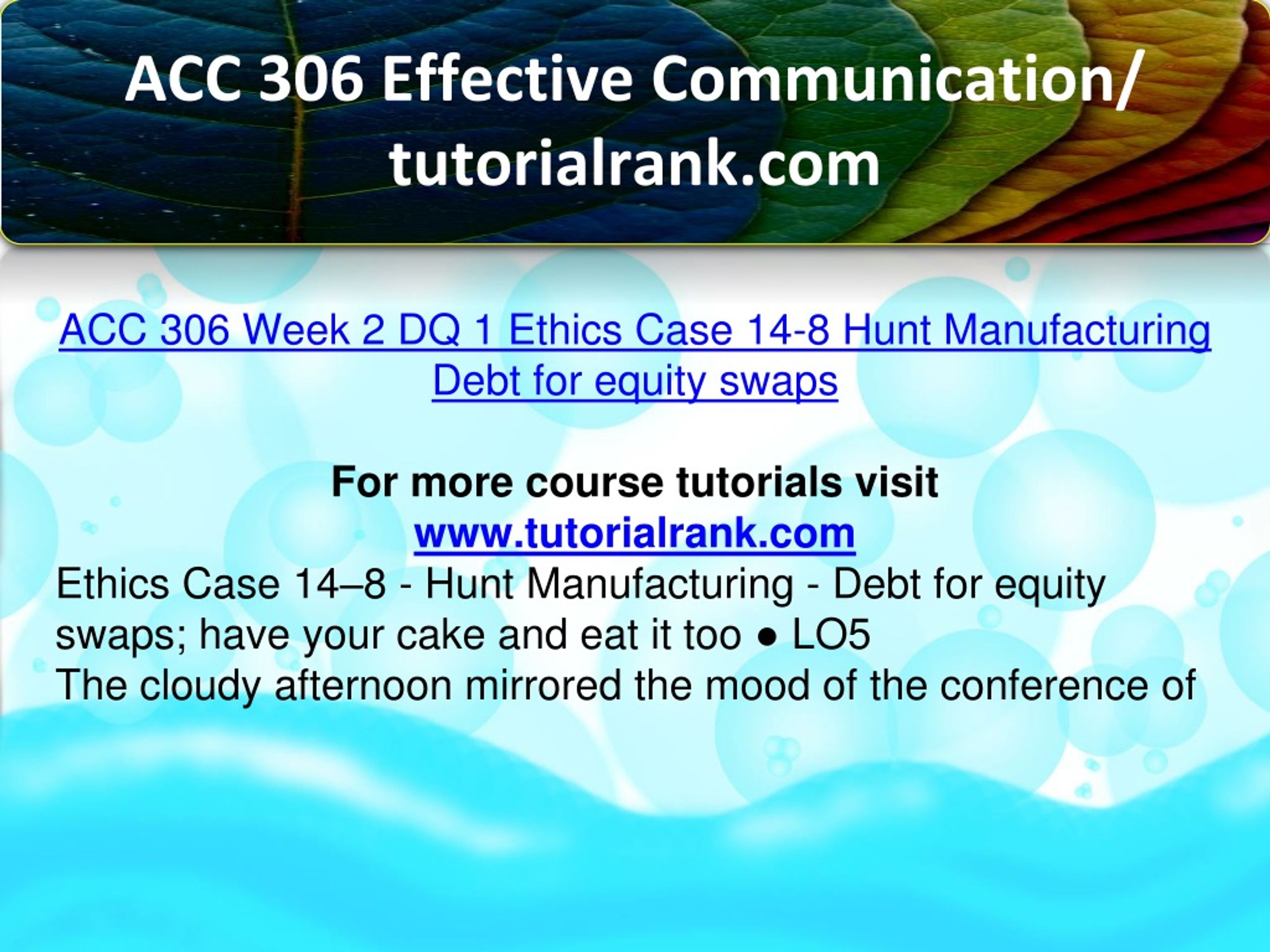 ACC 306 Effective Communication/ tutorialrank.com

ACC 306 Week 2 DQ 1 Ethics Case 14-8 Hunt Manufacturing Debt for equity swaps

For more course tutorials visit
www.tutorialrank.com

Ethics Case 14–8 - Hunt Manufacturing - Debt for equity swaps; have your cake and eat it too ● LO5
The cloudy afternoon mirrored the mood of the conference of